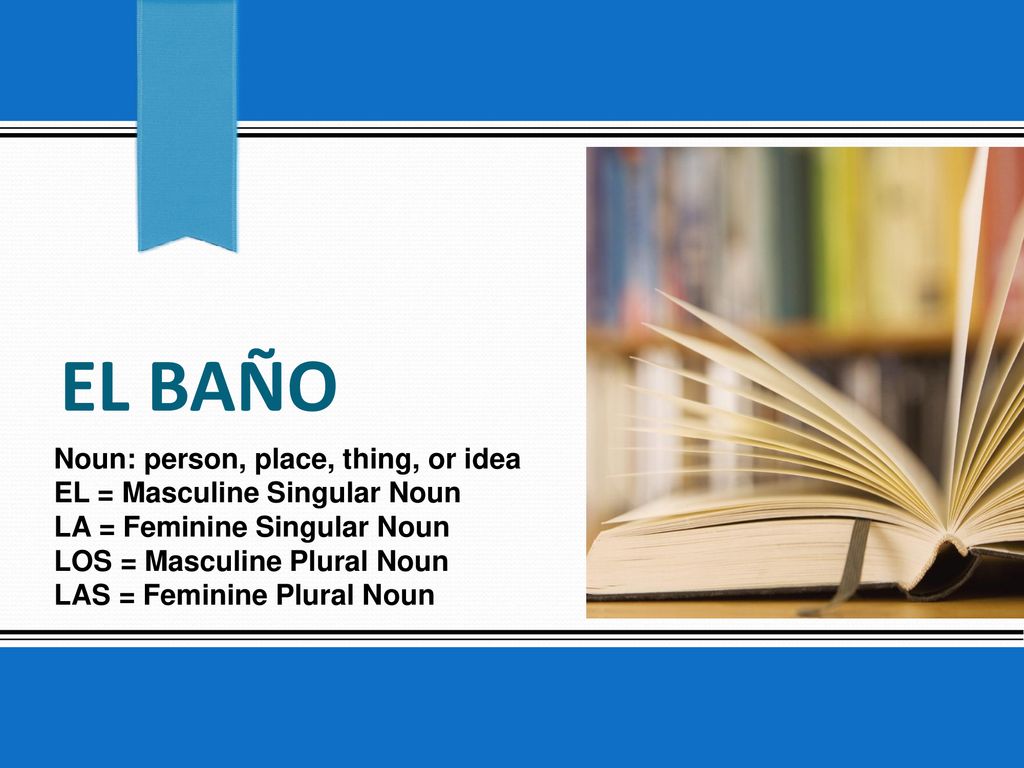 EL BAÑO

Noun: person, place, thing, or idea
EL = Masculine Singular Noun
LA = Feminine Singular Noun
LOS = Masculine Plural Noun
LAS = Feminine Plural Noun